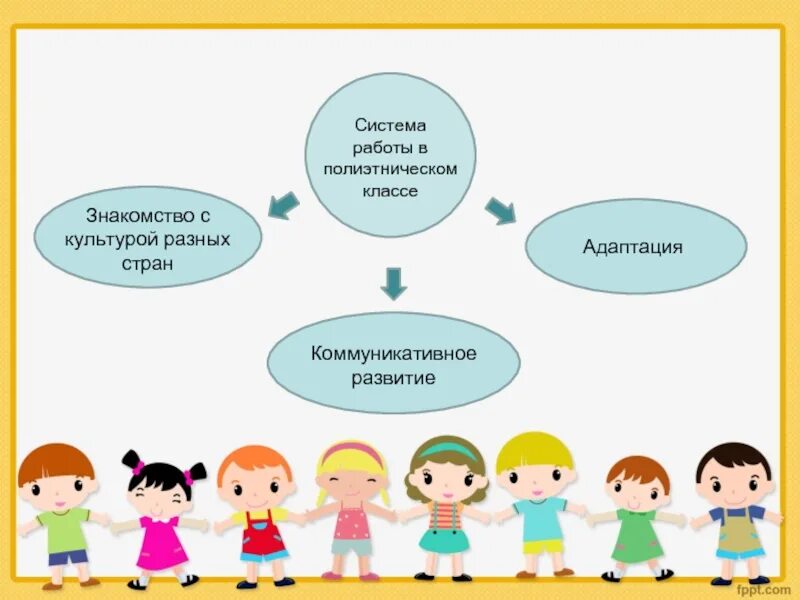 Система работы в полиэтническом классе

Знакомство с культурой разных стран

Адаптация

Коммуникативное развитие

fppt.com